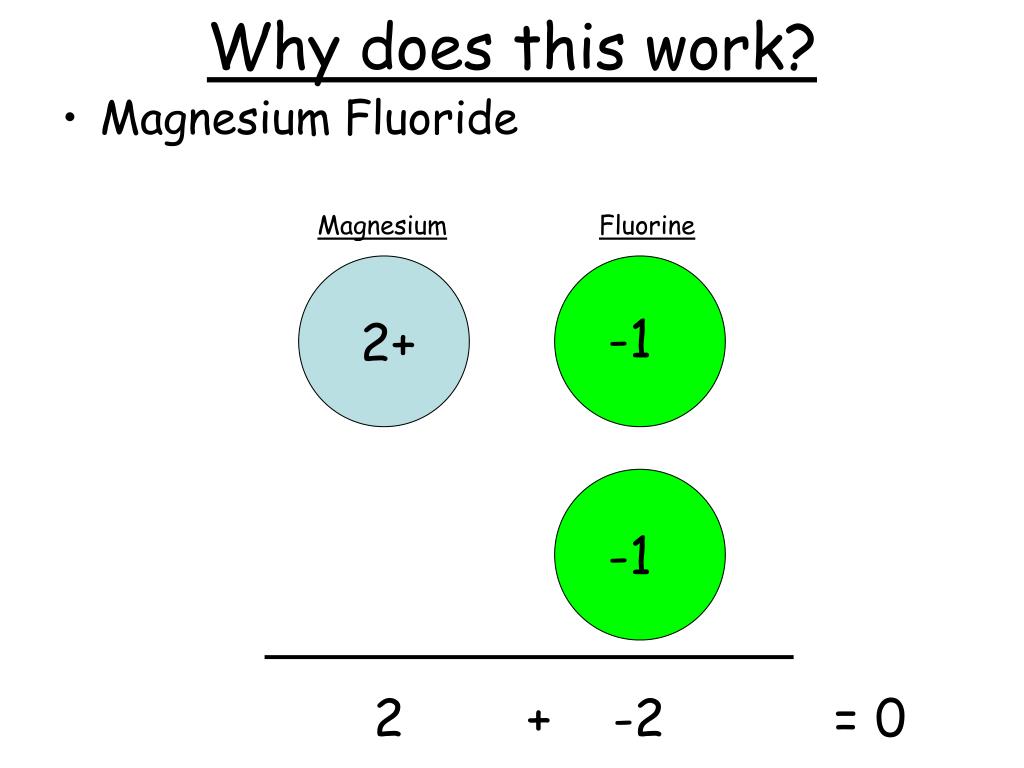 Why does this work?

• Magnesium Fluoride

Magnesium

Fluorine

2+

-1

-1

2 + -2 = 0